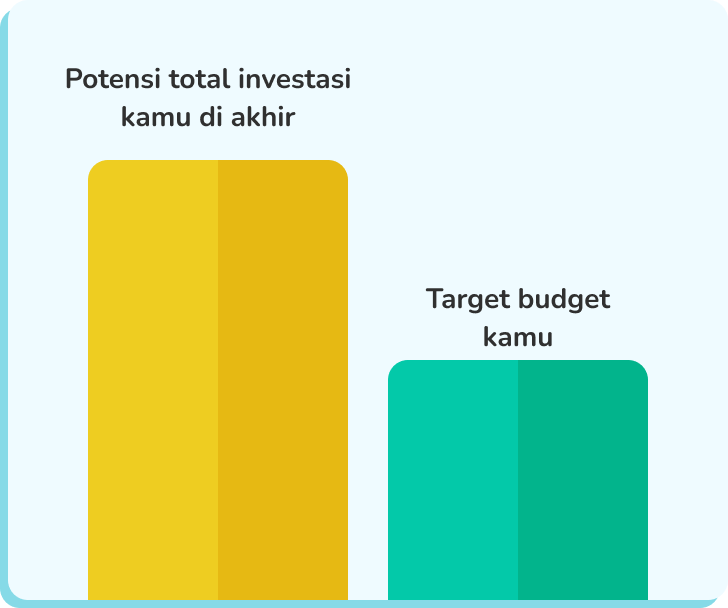 Potensi total investasi kamu di akhir

Target budget kamu